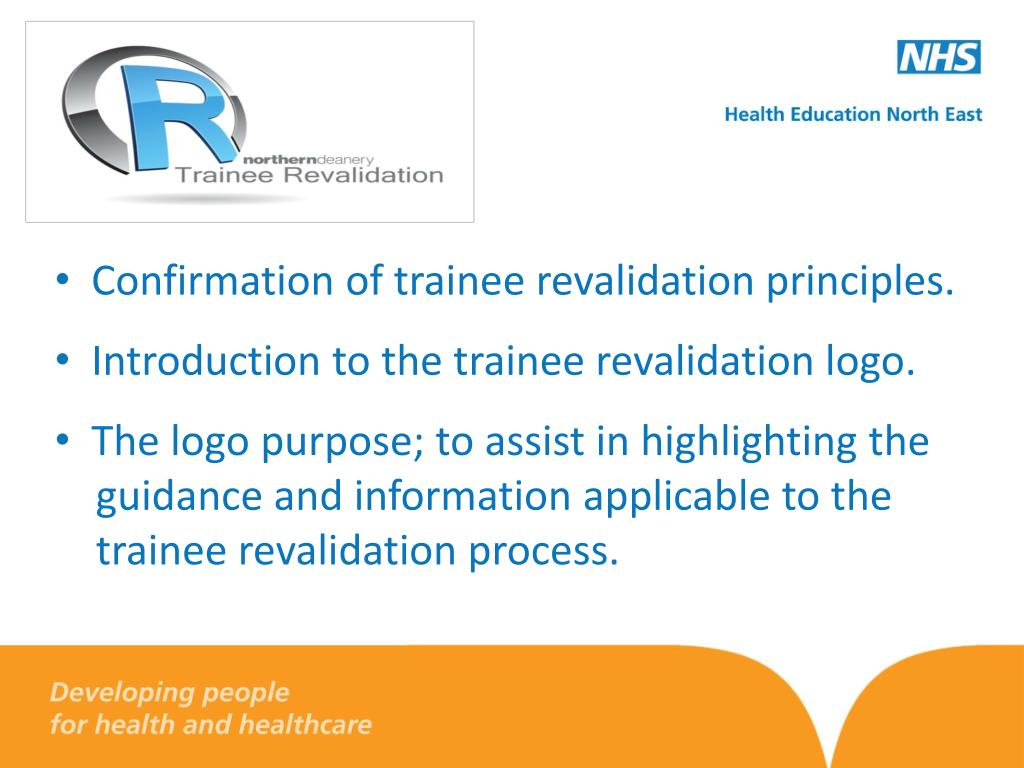 R
northerndeanery
Trainee Revalidation

NHS
Health Education North East

• Confirmation of trainee revalidation principles.

• Introduction to the trainee revalidation logo.

• The logo purpose; to assist in highlighting the guidance and information applicable to the trainee revalidation process.

Developing people
for health and healthcare